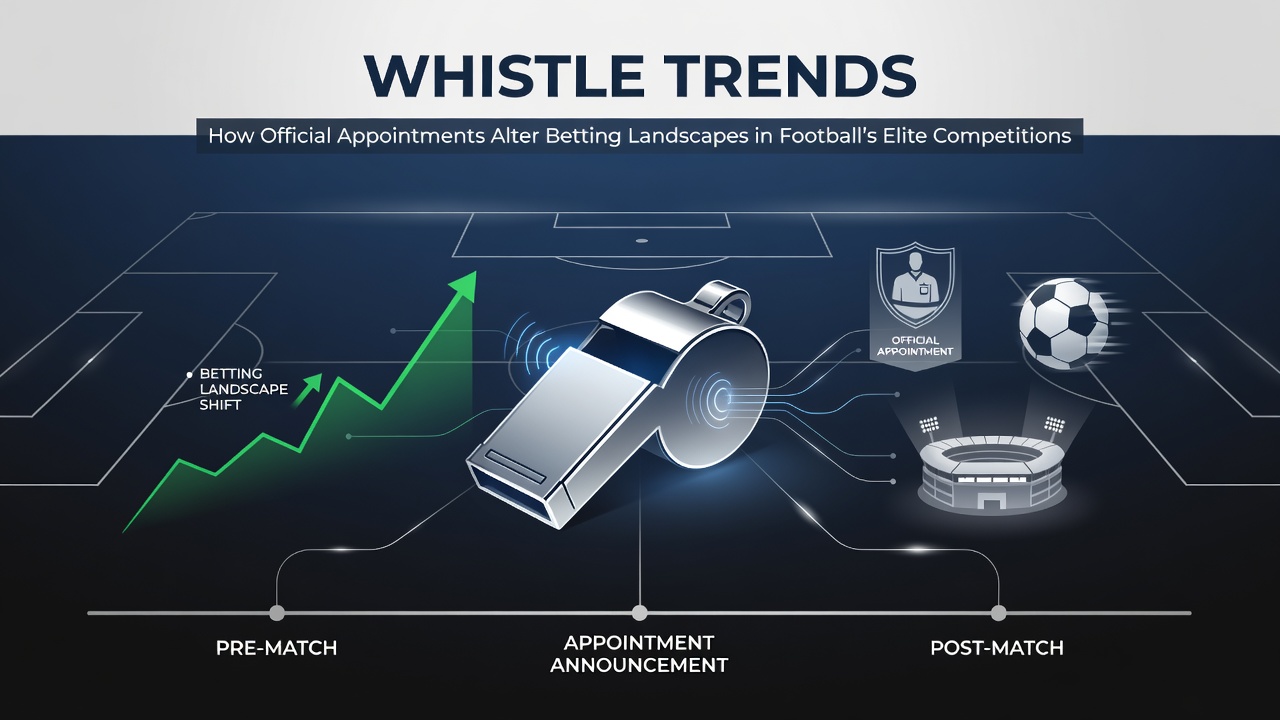 WHISTLE TRENDS

How Official Appointments Alter Betting Landscapes in Football's Elite Competitions

BETTING LANDSCAPE SHIFT

OFFICIAL APPOINTMENT

PRE-MATCH

APPOINTMENT ANNOUNCEMENT

POST-MATCH